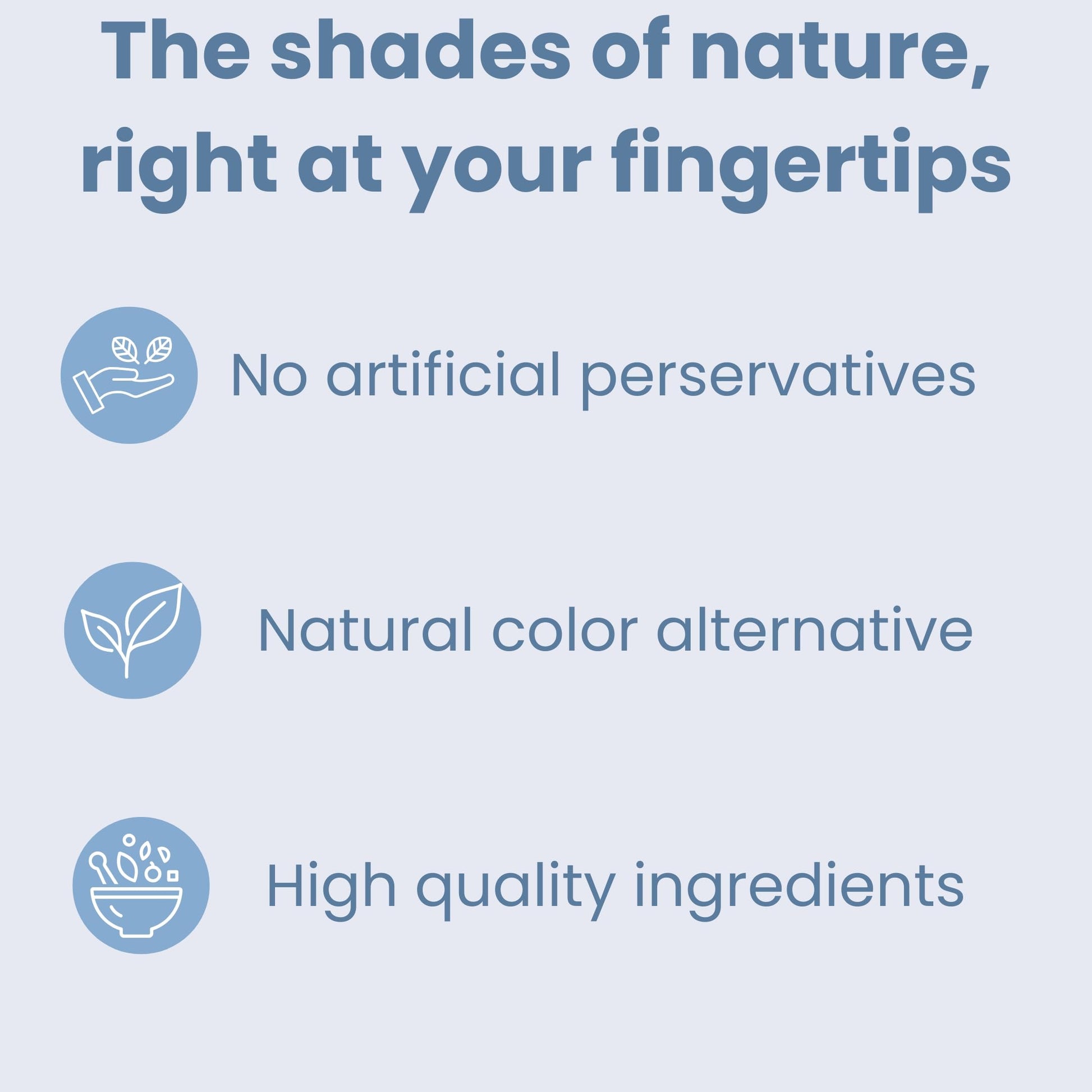 The shades of nature, right at your fingertips

No artificial perservatives

Natural color alternative

High quality ingredients